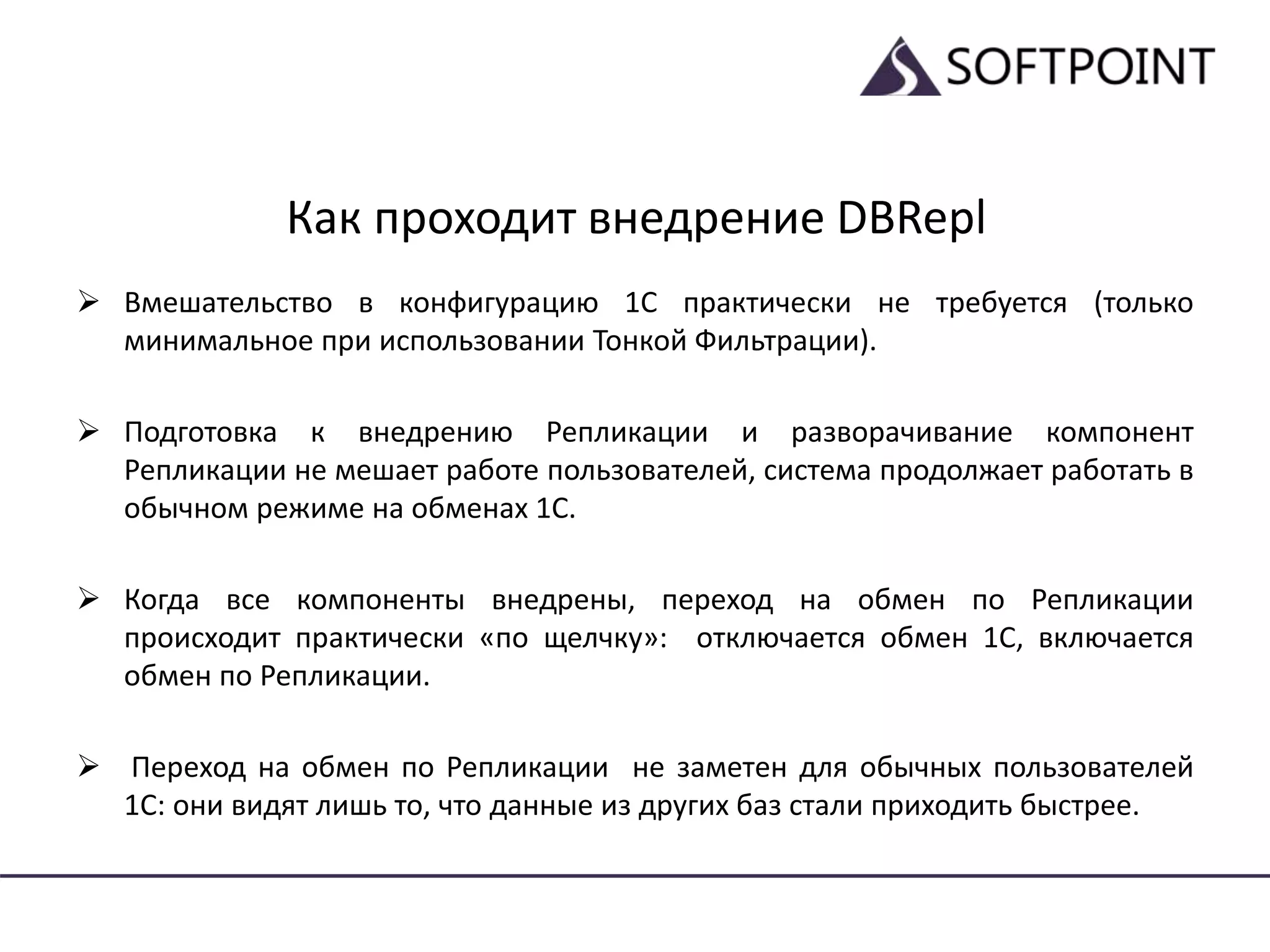 SOFTPOINT

Как проходит внедрение DBRepl

➢ Вмешательство в конфигурацию 1С практически не требуется (только минимальное при использовании Тонкой Фильтрации).

➢ Подготовка к внедрению Репликации и разворачивание компонент Репликации не мешает работе пользователей, система продолжает работать в обычном режиме на обменах 1С.

➢ Когда все компоненты внедрены, переход на обмен по Репликации происходит практически «по щелчку»: отключается обмен 1С, включается обмен по Репликации.

➢ Переход на обмен по Репликации не заметен для обычных пользователей 1С: они видят лишь то, что данные из других баз стали приходить быстрее.